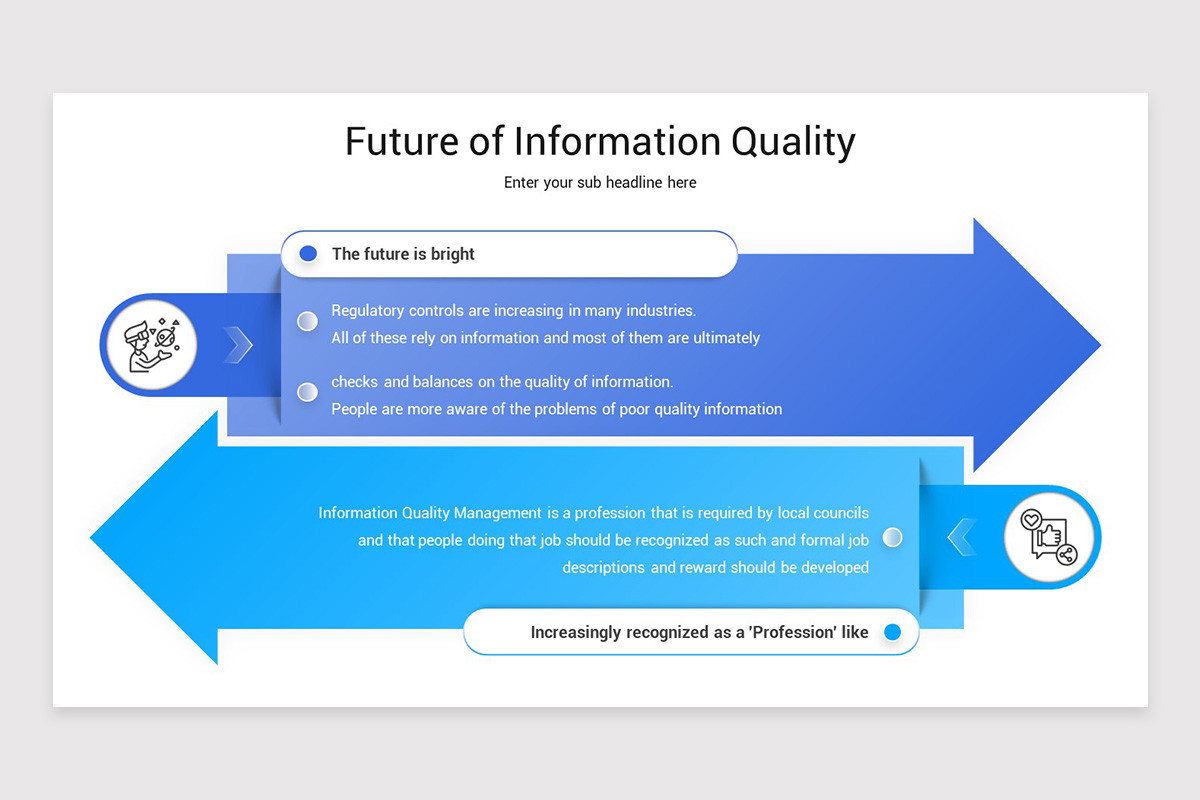 Future of Information Quality

Enter your sub headline here

The future is bright

Regulatory controls are increasing in many industries. All of these rely on information and most of them are ultimately

checks and balances on the quality of information. People are more aware of the problems of poor quality information

Information Quality Management is a profession that is required by local councils and that people doing that job should be recognized as such and formal job descriptions and reward should be developed

Increasingly recognized as a 'Profession' like